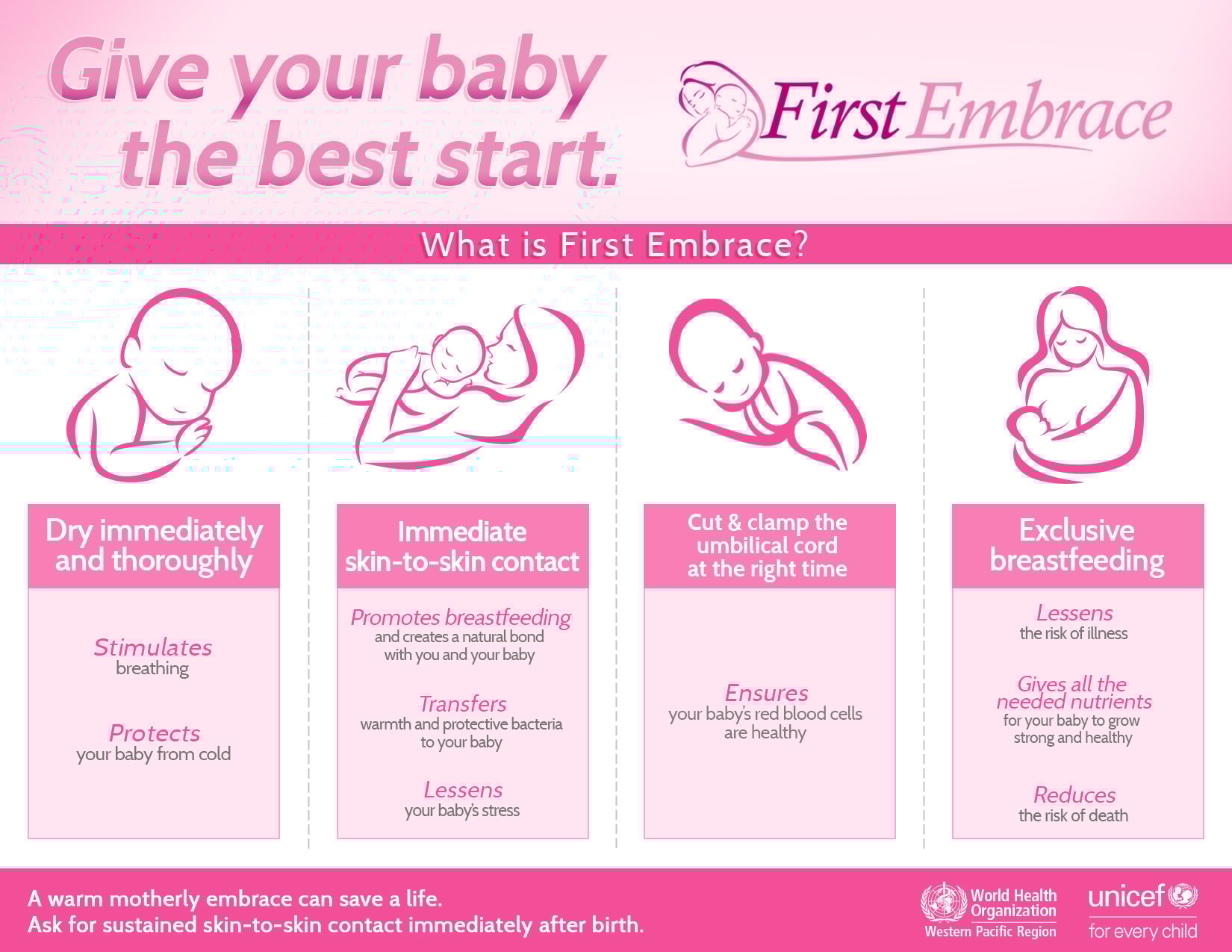 Give your baby the best start.

First Embrace

What is First Embrace?

Dry immediately and thoroughly

Stimulates breathing

Protects your baby from cold

Immediate skin-to-skin contact

Promotes breastfeeding and creates a natural bond with you and your baby

Transfers warmth and protective bacteria to your baby

Lessens your baby's stress

Cut & clamp the umbilical cord at the right time

Ensures your baby's red blood cells are healthy

Exclusive breastfeeding

Lessens the risk of illness

Gives all the needed nutrients for your baby to grow strong and healthy

Reduces the risk of death

A warm motherly embrace can save a life.
Ask for sustained skin-to-skin contact immediately after birth.

World Health Organization
Western Pacific Region

unicef
for every child